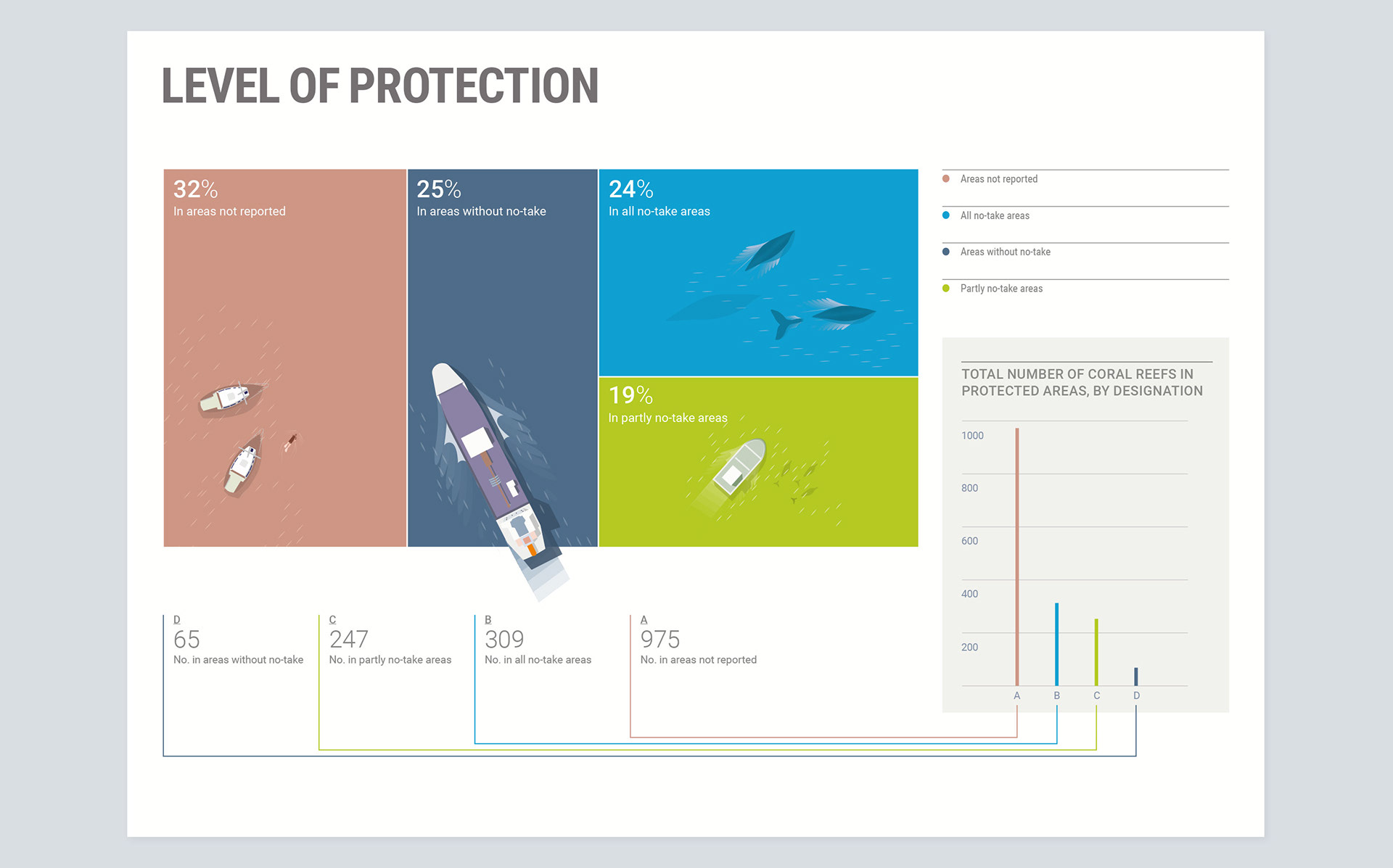 LEVEL OF PROTECTION

32%
In areas not reported

25%
In areas without no-take

24%
In all no-take areas

19%
In partly no-take areas

Areas not reported

All no-take areas

Areas without no-take

Partly no-take areas

TOTAL NUMBER OF CORAL REEFS IN PROTECTED AREAS, BY DESIGNATION

1000
800
600
400
200

A B C D

D
65
No. in areas without no-take

C
247
No. in partly no-take areas

B
309
No. in all no-take areas

A
975
No. in areas not reported